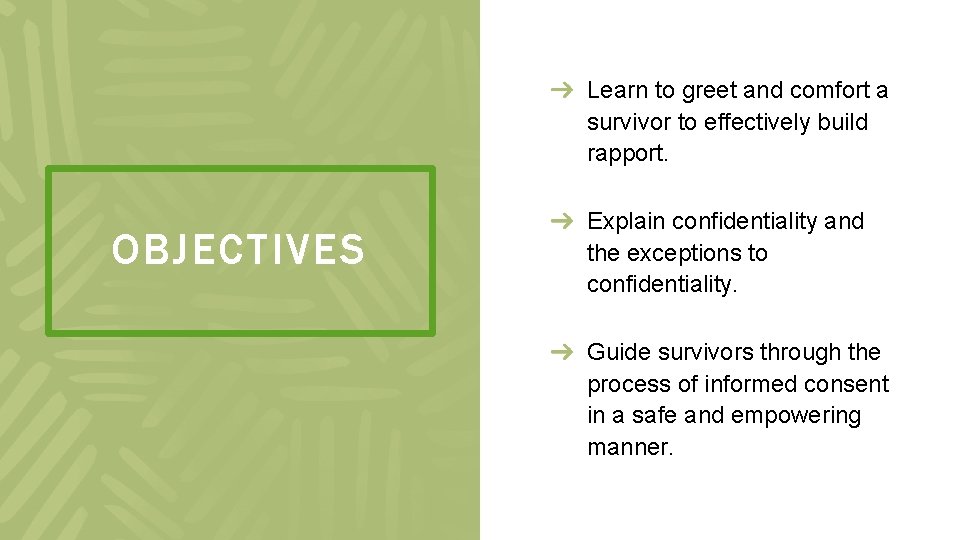 OBJECTIVES

➔ Learn to greet and comfort a survivor to effectively build rapport.

➔ Explain confidentiality and the exceptions to confidentiality.

➔ Guide survivors through the process of informed consent in a safe and empowering manner.